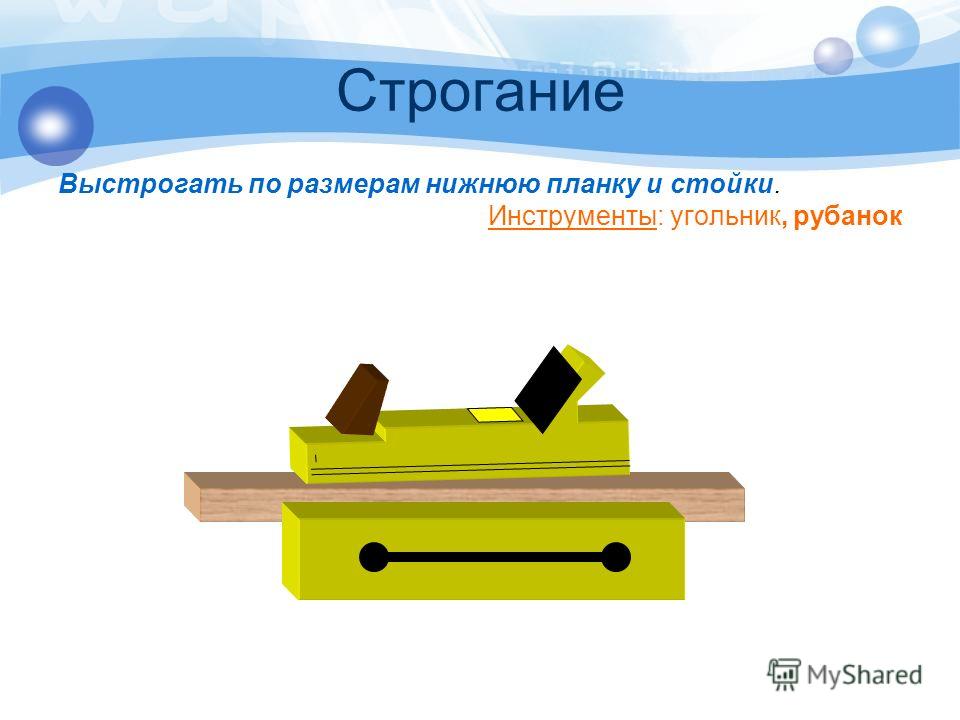 Строгание

Выстрогать по размерам нижнюю планку и стойки.

Инструменты: угольник, рубанок

MyShared